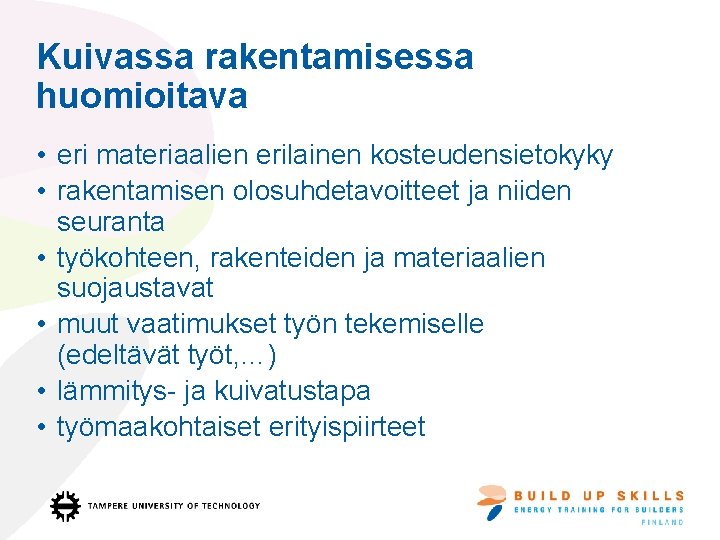 Kuivassa rakentamisessa huomioitava

• eri materiaalien erilainen kosteudensietokyky
• rakentamisen olosuhdetavoitteet ja niiden seuranta
• työkohteen, rakenteiden ja materiaalien suojaustavat
• muut vaatimukset työn tekemiselle (edeltävät työt,…)
• lämmitys- ja kuivatustapa
• työmaakohtaiset erityispiirteet

TAMPERE UNIVERSITY OF TECHNOLOGY

BUILD UP SKILLS
ENERGY TRAINING FOR BUILDERS
FINLAND